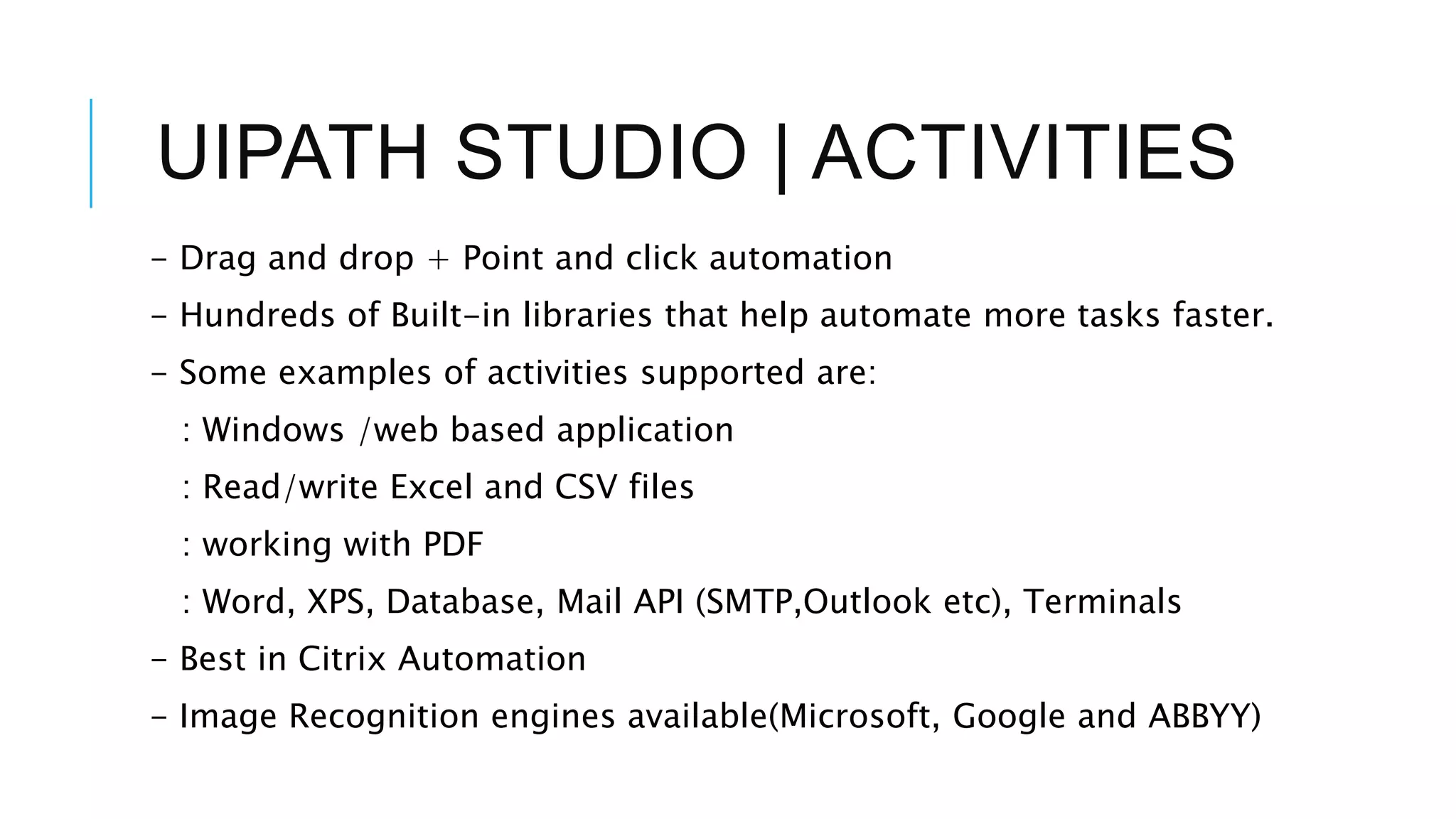 UIPATH STUDIO | ACTIVITIES

– Drag and drop + Point and click automation

– Hundreds of Built-in libraries that help automate more tasks faster.

– Some examples of activities supported are:

: Windows /web based application

: Read/write Excel and CSV files

: working with PDF

: Word, XPS, Database, Mail API (SMTP,Outlook etc), Terminals

– Best in Citrix Automation

– Image Recognition engines available(Microsoft, Google and ABBYY)